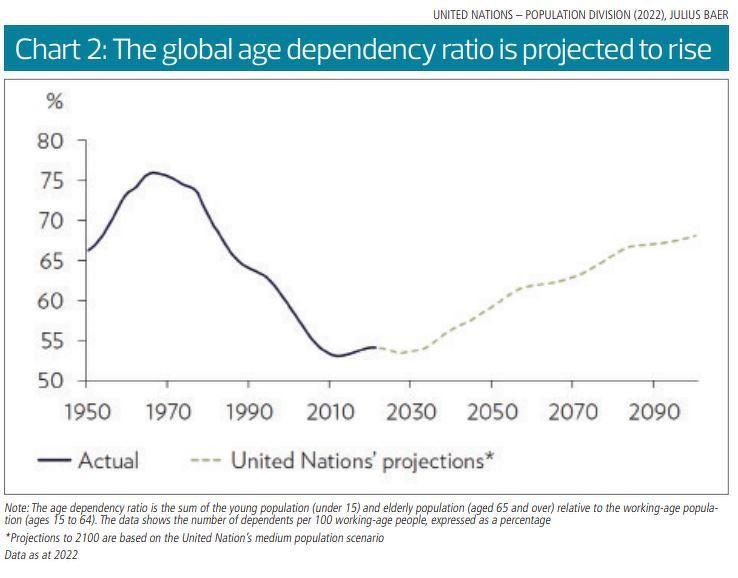 UNITED NATIONS – POPULATION DIVISION (2022), JULIUS BAER

Chart 2: The global age dependency ratio is projected to rise

%

80
75
70
65
60
55
50

1950 1970 1990 2010 2030 2050 2070 2090

Actual
United Nations' projections*

Note: The age dependency ratio is the sum of the young population (under 15) and elderly population (aged 65 and over) relative to the working-age population (ages 15 to 64). The data shows the number of dependents per 100 working-age people, expressed as a percentage

*Projections to 2100 are based on the United Nation's medium population scenario

Data as at 2022